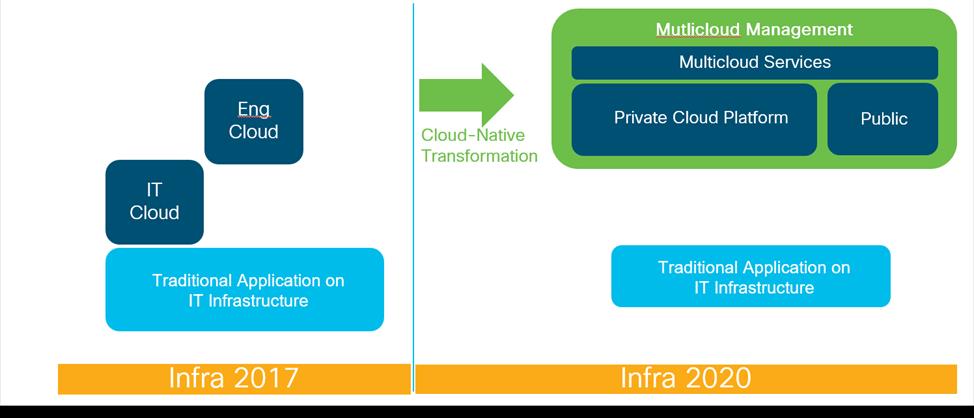 Eng Cloud

IT Cloud

Traditional Application on IT Infrastructure

Infra 2017

Cloud-Native Transformation

Mutlicloud Management

Multicloud Services

Private Cloud Platform

Public

Traditional Application on IT Infrastructure

Infra 2020